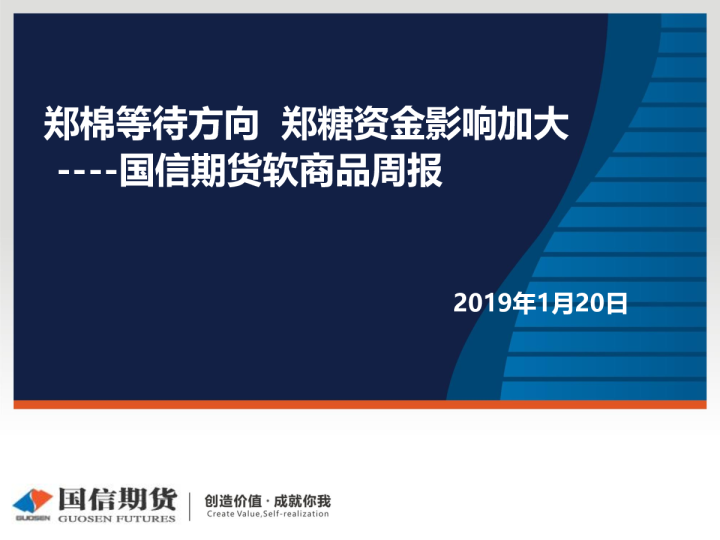 郑棉等待方向 郑糖资金影响加大
----国信期货软商品周报

2019年1月20日

GUOSEN 国信期货 GUOSEN FUTURES

创造价值 · 成就你我
Create Value,Self-realization